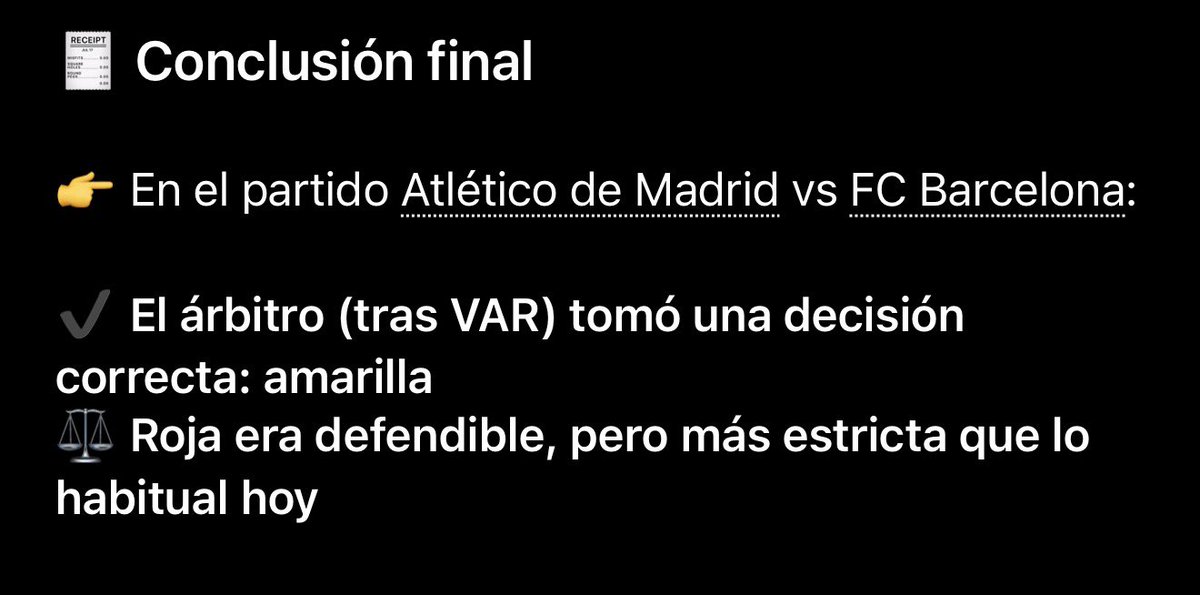 🧾 Conclusión final

👉 En el partido Atlético de Madrid vs FC Barcelona:

✔️ El árbitro (tras VAR) tomó una decisión correcta: amarilla
⚖️ Roja era defendible, pero más estricta que lo habitual hoy